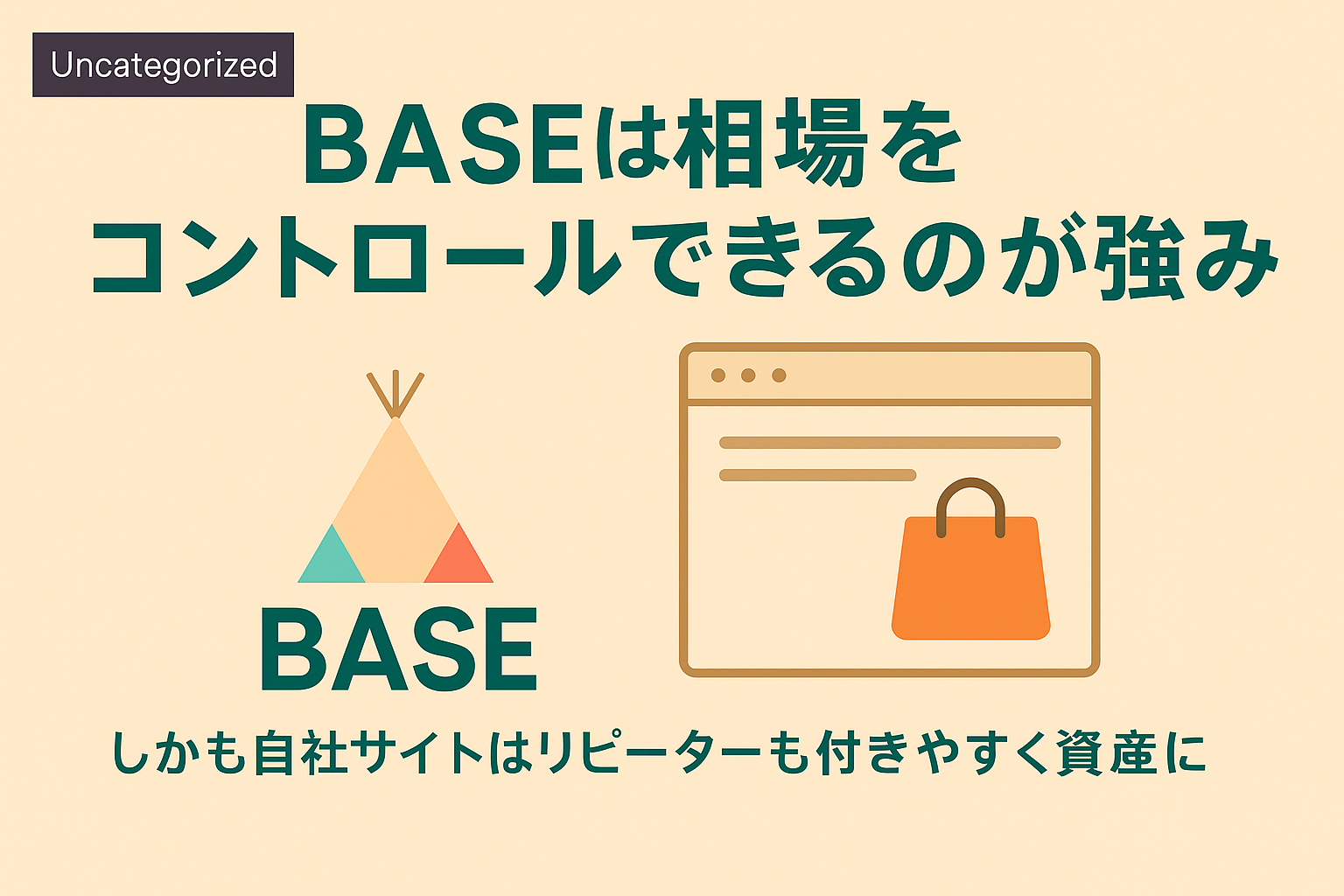 Uncategorized

BASEは相場をコントロールできるのが強み

BASE

しかも自社サイトはリピーターも付きやすく資産に